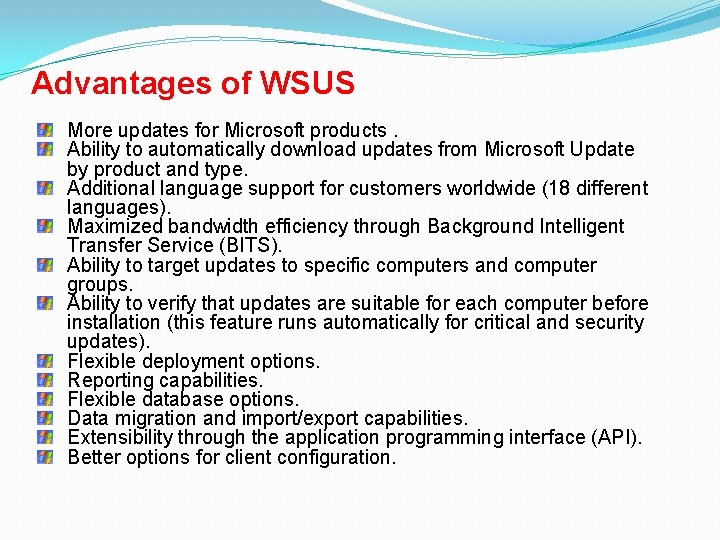 Advantages of WSUS

More updates for Microsoft products .
Ability to automatically download updates from Microsoft Update by product and type.
Additional language support for customers worldwide (18 different languages).
Maximized bandwidth efficiency through Background Intelligent Transfer Service (BITS).
Ability to target updates to specific computers and computer groups.
Ability to verify that updates are suitable for each computer before installation (this feature runs automatically for critical and security updates).
Flexible deployment options.
Reporting capabilities.
Flexible database options.
Data migration and import/export capabilities.
Extensibility through the application programming interface (API).
Better options for client configuration.